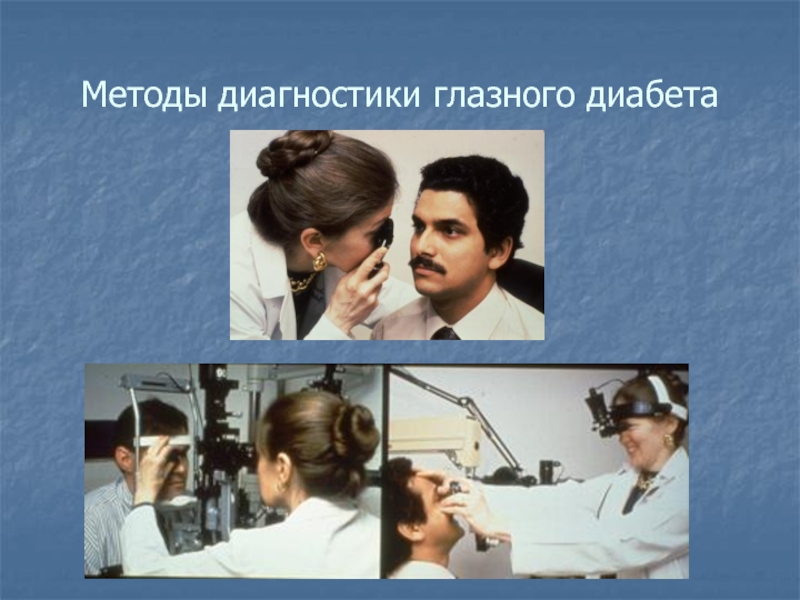 Методы диагностики глазного диабета